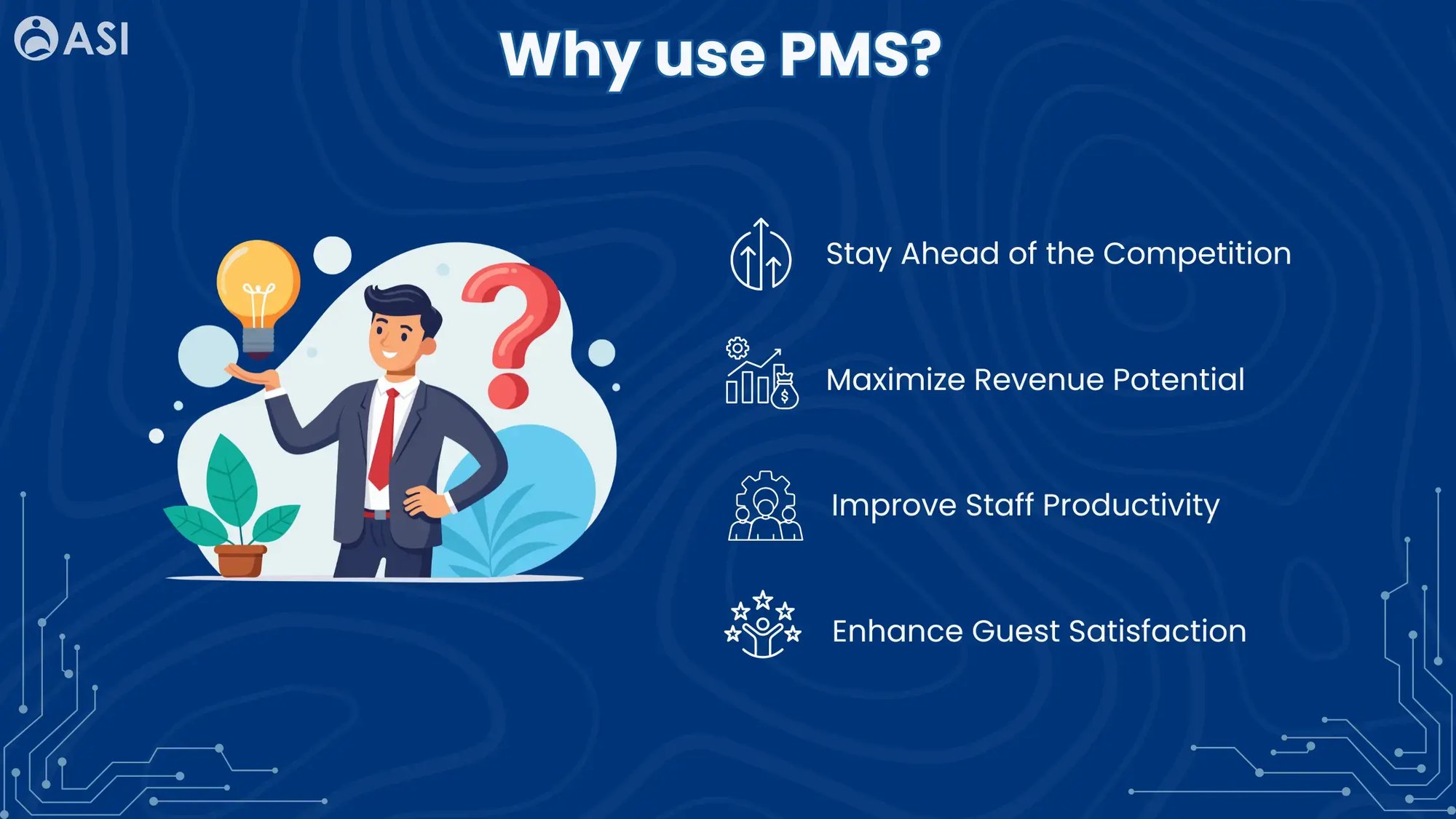 ASI

Why use PMS?

Stay Ahead of the Competition

Maximize Revenue Potential

Improve Staff Productivity

Enhance Guest Satisfaction